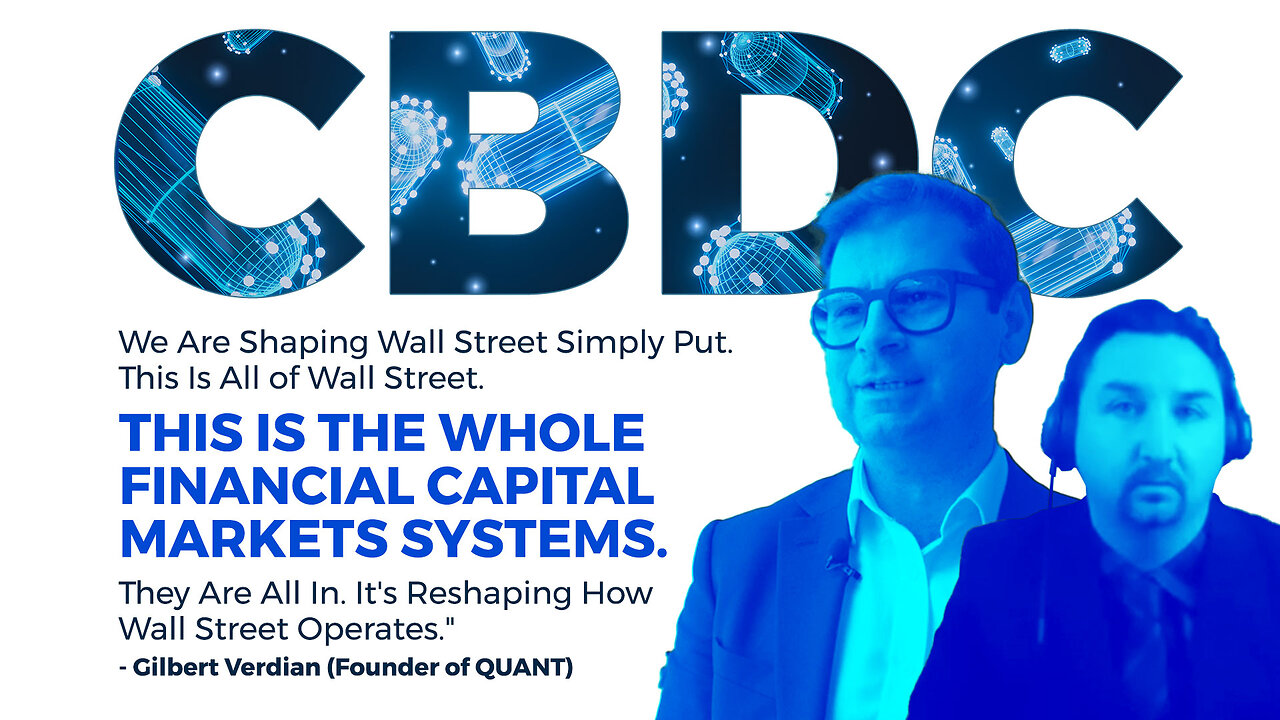 CBDC

We Are Shaping Wall Street Simply Put. This Is All of Wall Street.

THIS IS THE WHOLE FINANCIAL CAPITAL MARKETS SYSTEMS.

They Are All In. It's Reshaping How Wall Street Operates."

- Gilbert Verdian (Founder of QUANT)